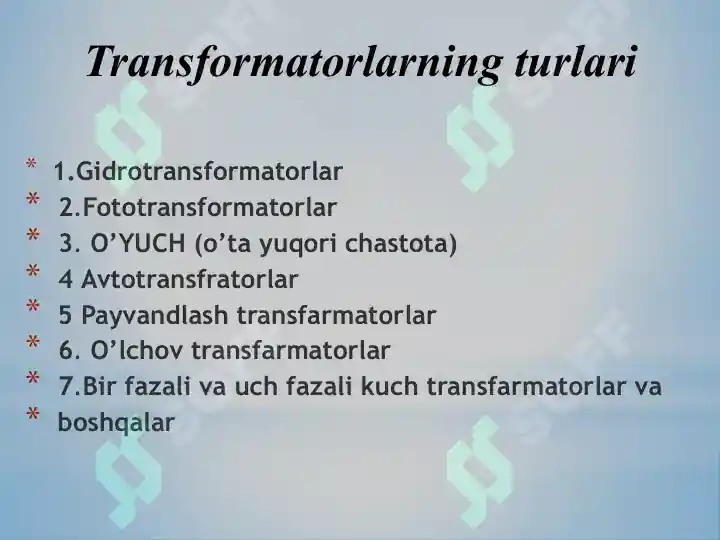 Transformatorlarning turlari

* 1.Gidrotransformatorlar
* 2.Fototransformatorlar
* 3. O’YUCH (o’ta yuqori chastota)
* 4 Avtotransfratorlar
* 5 Payvandlash transfarmatorlar
* 6. O’lchov transfarmatorlar
* 7.Bir fazali va uch fazali kuch transfarmatorlar va
* boshqalar